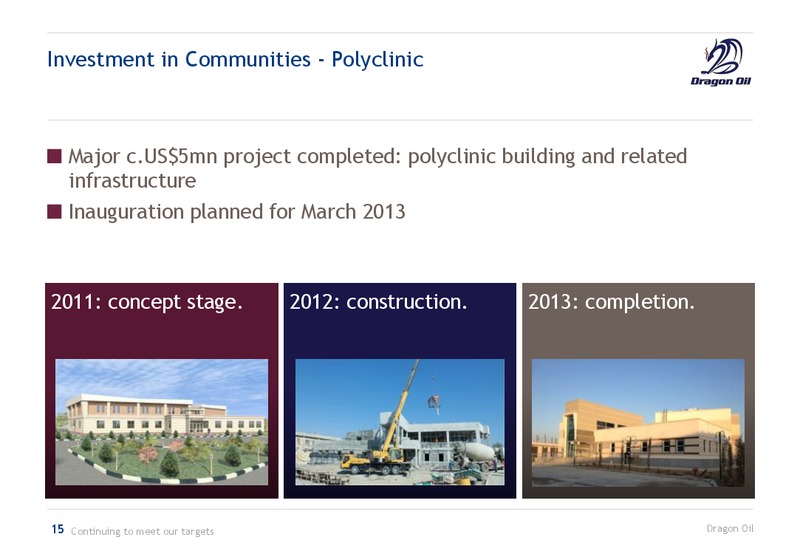 Investment in Communities - Polyclinic

Dragon Oil

■ Major c.US$5mn project completed: polyclinic building and related infrastructure

■ Inauguration planned for March 2013

2011: concept stage.

2012: construction.

2013: completion.

15 Continuing to meet our targets

Dragon Oil